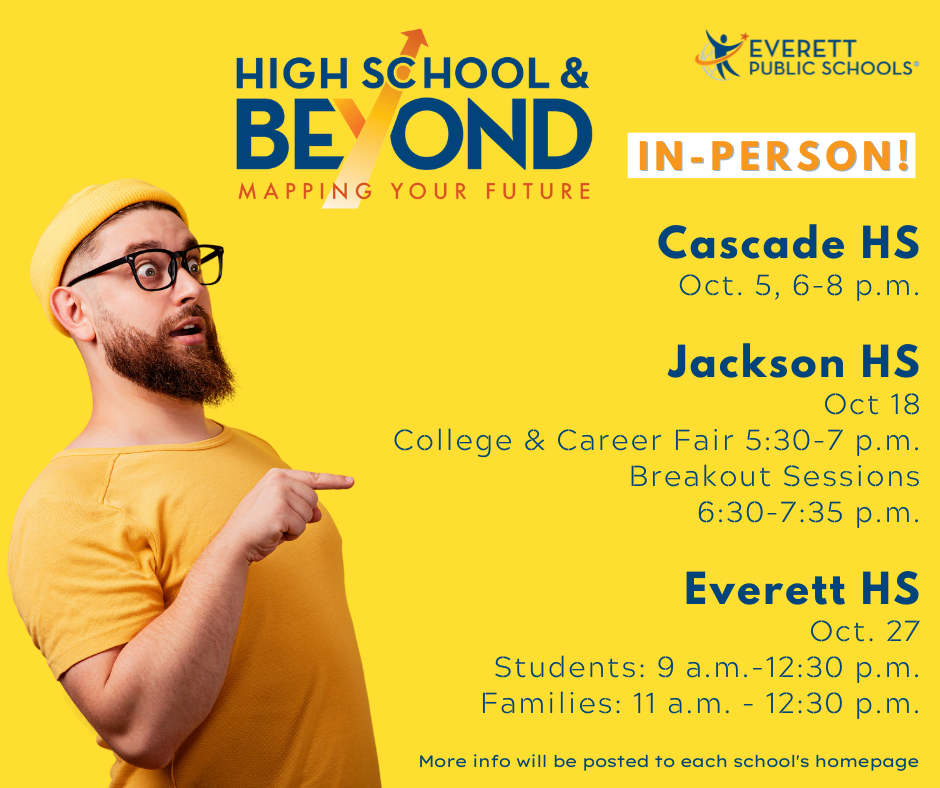 HIGH SCHOOL & BEYOND
MAPPING YOUR FUTURE

EVERETT PUBLIC SCHOOLS®

IN-PERSON!

Cascade HS
Oct. 5, 6-8 p.m.

Jackson HS
Oct 18
College & Career Fair 5:30-7 p.m.
Breakout Sessions
6:30-7:35 p.m.

Everett HS
Oct. 27
Students: 9 a.m.-12:30 p.m.
Families: 11 a.m. - 12:30 p.m.

More info will be posted to each school's homepage